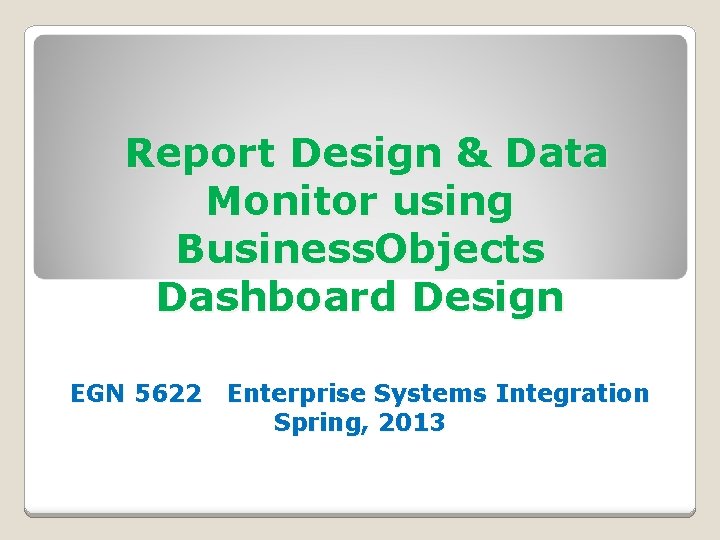 Report Design & Data Monitor using BusinessObjects Dashboard Design

EGN 5622 Enterprise Systems Integration
Spring, 2013